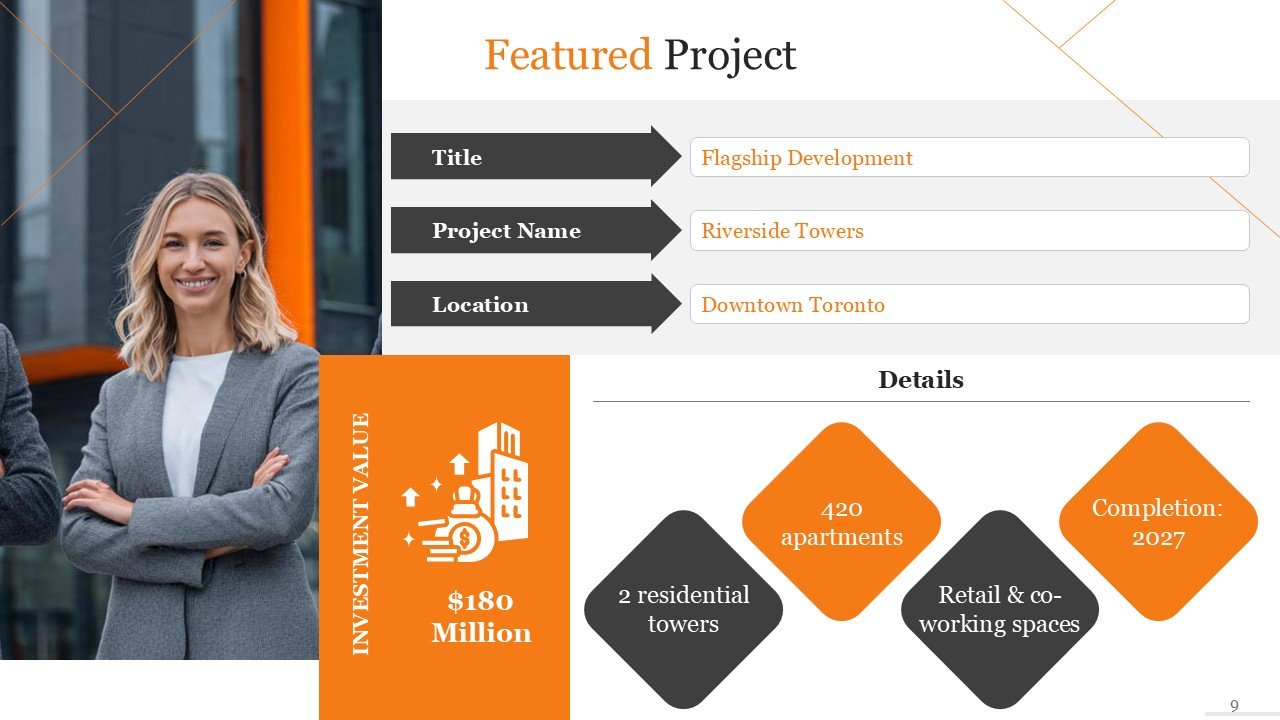 Featured Project

Title
Flagship Development

Project Name
Riverside Towers

Location
Downtown Toronto

INVESTMENT VALUE

$180 Million

Details

2 residential towers

420 apartments

Retail & co-working spaces

Completion: 2027

9